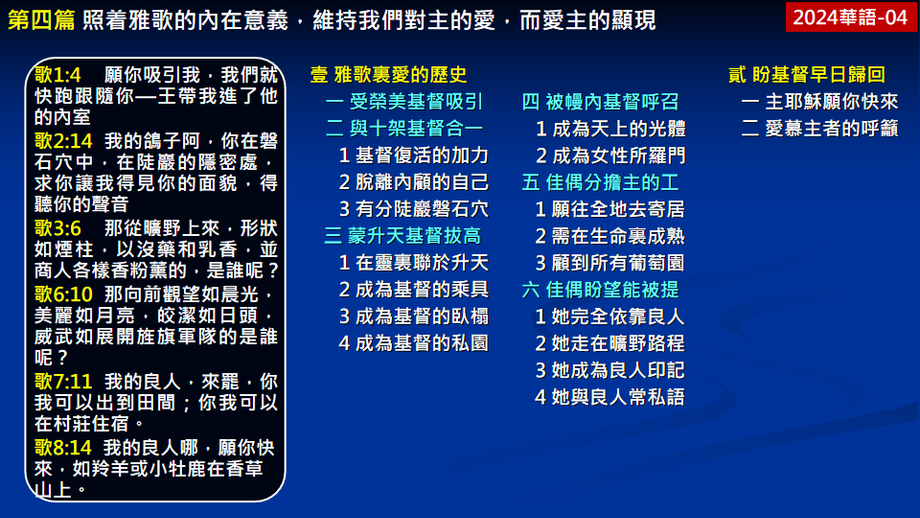 第四篇 照着雅歌的內在意義，維持我們對主的愛，而愛主的顯現

2024華語-04

歌1:4 願你吸引我，我們就快跑跟隨你—王帶我進了他的內室
歌2:14 我的鴿子阿，你在磐石穴中，在陡巖的隱密處，求你讓我得見你的面貌，得聽你的聲音
歌3:6 那從曠野上來，形狀如煙柱，以沒藥和乳香，並商人各樣香粉薰的，是誰呢？
歌6:10 那向前觀望如晨光，美麗如月亮，皎潔如日頭，威武如展開旌旗軍隊的是誰呢？
歌7:11 我的良人，來罷，你我可以出到田間；你我可以在村莊住宿。
歌8:14 我的良人哪，願你快來，如羚羊或小牡鹿在香草山上。

壹 雅歌裏愛的歷史
一 受榮美基督吸引
二 與十架基督合一
1 基督復活的加力
2 脫離內顧的自己
3 有分陡巖磐石穴
三 蒙升天基督拔高
1 在靈裏聯於升天
2 成為基督的乘具
3 成為基督的臥榻
4 成為基督的私園
四 被幔內基督呼召
1 成為天上的光體
2 成為女性所羅門
五 佳偶分擔主的工
1 願往全地去寄居
2 需在生命裏成熟
3 顧到所有葡萄園
六 佳偶盼望能被提
1 她完全依靠良人
2 她走在曠野路程
3 她成為良人印記
4 她與良人常私語

貳 盼基督早日歸回
一 主耶穌願你快來
二 愛慕主者的呼籲